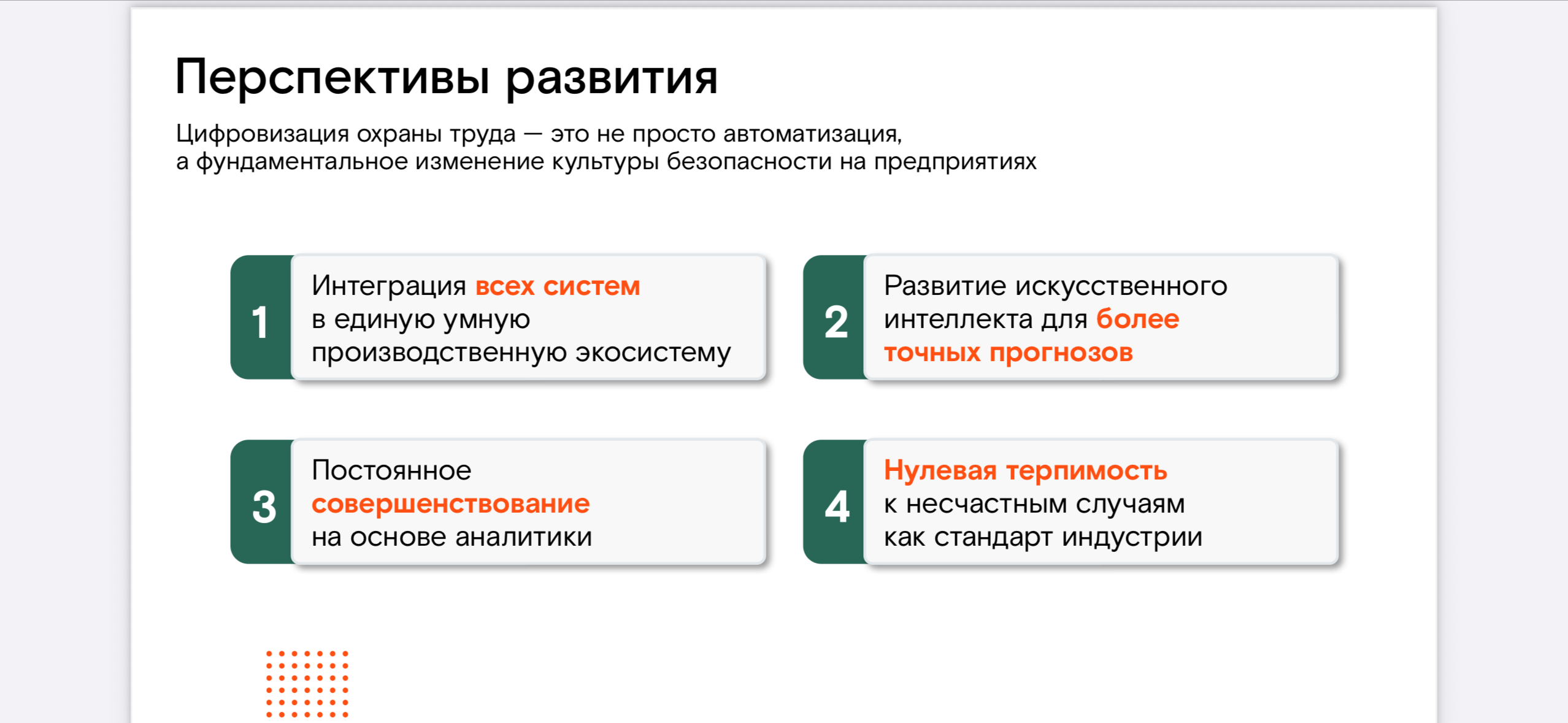 Перспективы развития

Цифровизация охраны труда — это не просто автоматизация, а фундаментальное изменение культуры безопасности на предприятиях

1

Интеграция всех систем в единую умную производственную экосистему

2

Развитие искусственного интеллекта для более точных прогнозов

3

Постоянное совершенствование на основе аналитики

4

Нулевая терпимость к несчастным случаям как стандарт индустрии